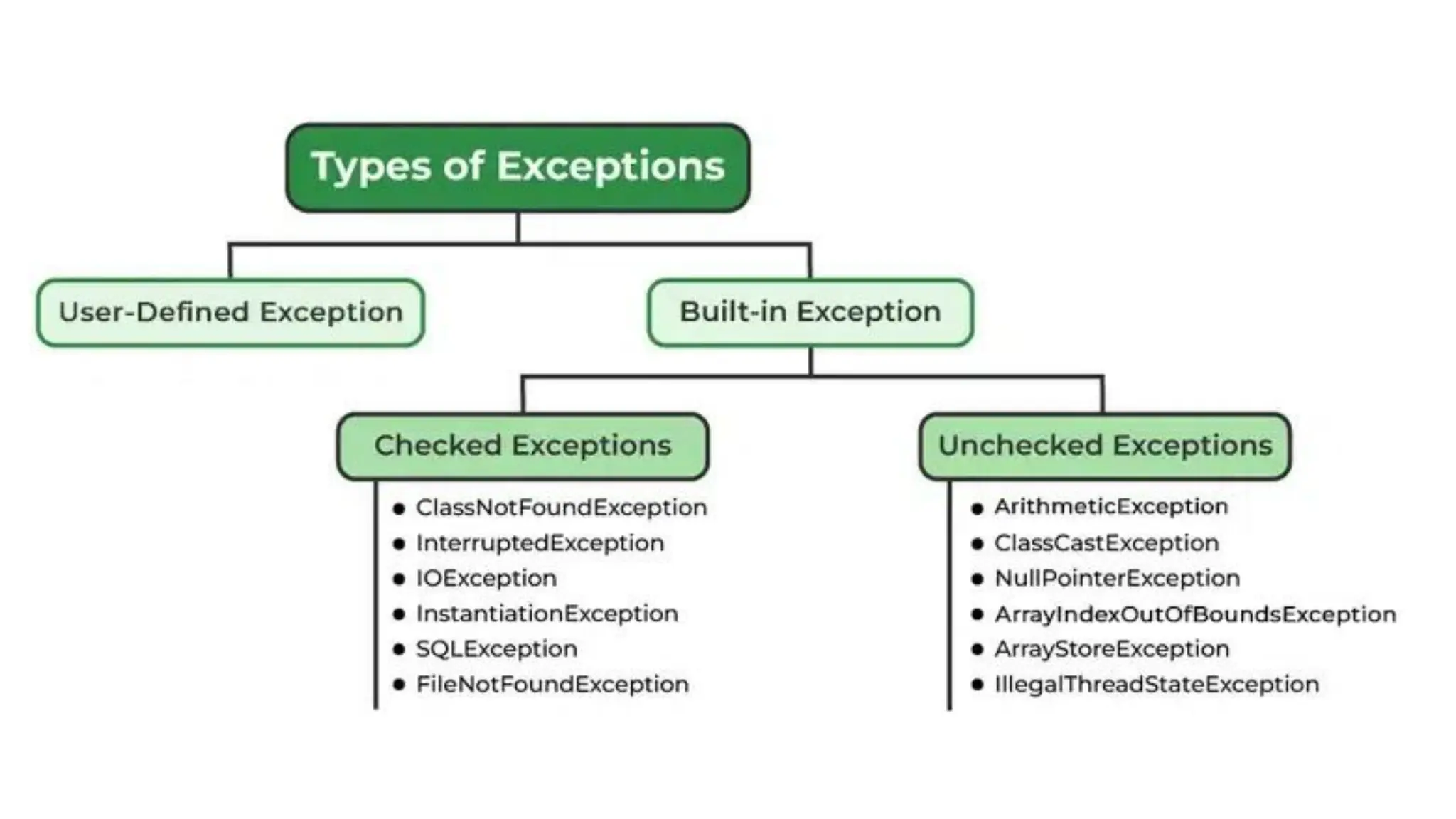 Types of Exceptions

User-Defined Exception

Built-in Exception

Checked Exceptions

- ClassNotFoundException
- InterruptedException
- IOException
- InstantiationException
- SQLException
- FileNotFoundException

Unchecked Exceptions

- ArithmeticException
- ClassCastException
- NullPointerException
- ArrayIndexOutOfBoundsException
- ArrayStoreException
- IllegalThreadStateException